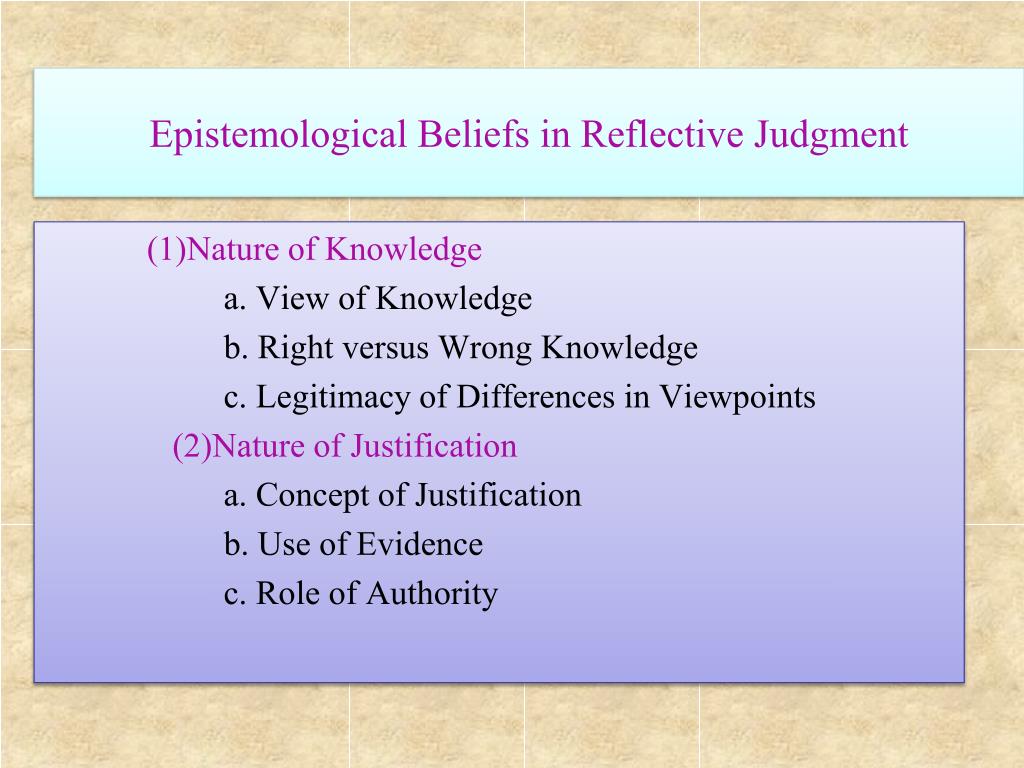 Epistemological Beliefs in Reflective Judgment

(1)Nature of Knowledge

a. View of Knowledge

b. Right versus Wrong Knowledge

c. Legitimacy of Differences in Viewpoints

(2)Nature of Justification

a. Concept of Justification

b. Use of Evidence

c. Role of Authority